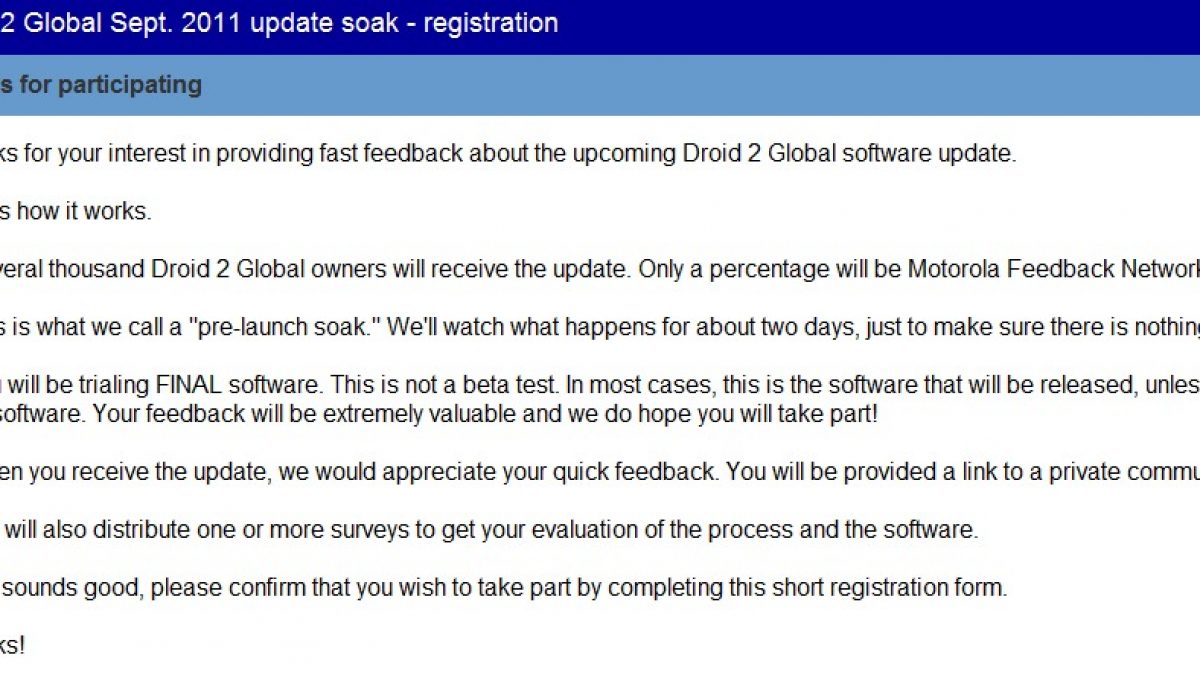 2 Global Sept. 2011 update soak - registration

s for participating

ks for your interest in providing fast feedback about the upcoming Droid 2 Global software update.

s how it works.

veral thousand Droid 2 Global owners will receive the update. Only a percentage will be Motorola Feedback Network

s is what we call a "pre-launch soak." We'll watch what happens for about two days, just to make sure there is nothing

will be trialing FINAL software. This is not a beta test. In most cases, this is the software that will be released, unles software. Your feedback will be extremely valuable and we do hope you will take part!

en you receive the update, we would appreciate your quick feedback. You will be provided a link to a private commu

will also distribute one or more surveys to get your evaluation of the process and the software.

sounds good, please confirm that you wish to take part by completing this short registration form.

ks!